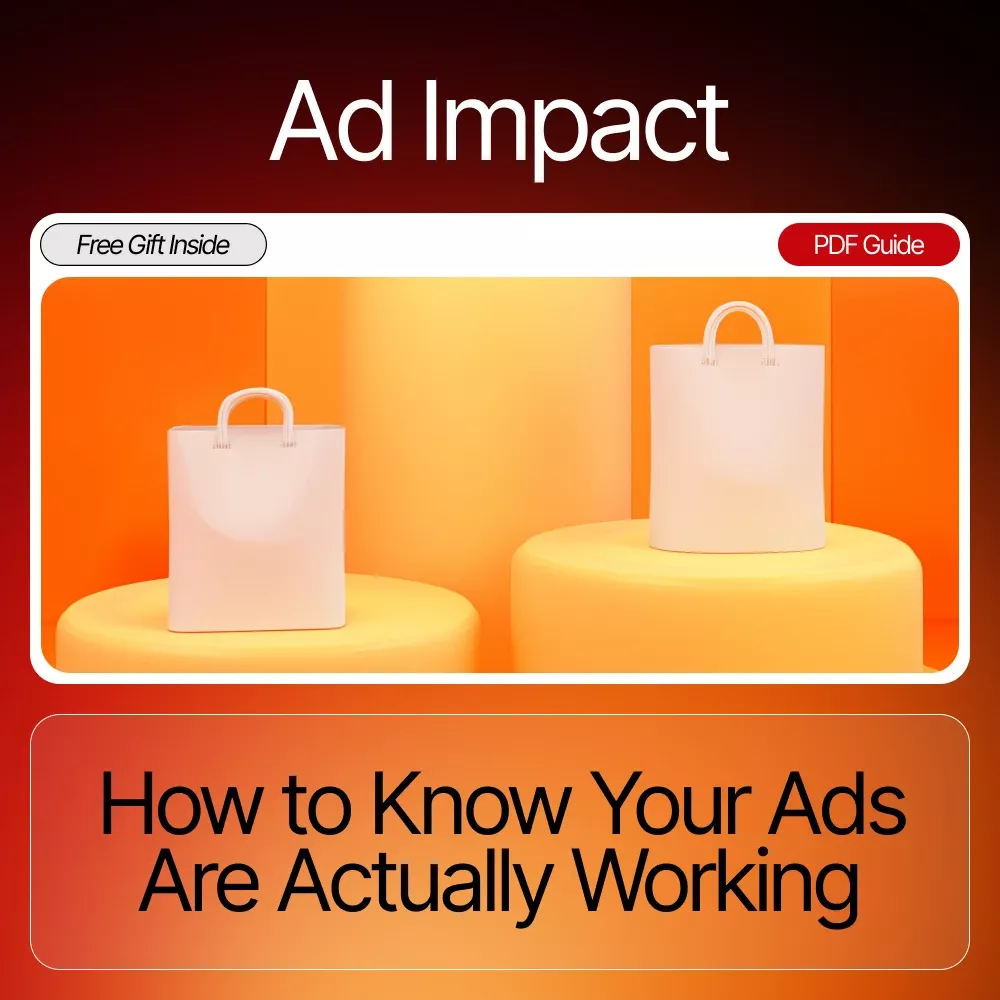 Ad Impact

Free Gift Inside

PDF Guide

How to Know Your Ads Are Actually Working